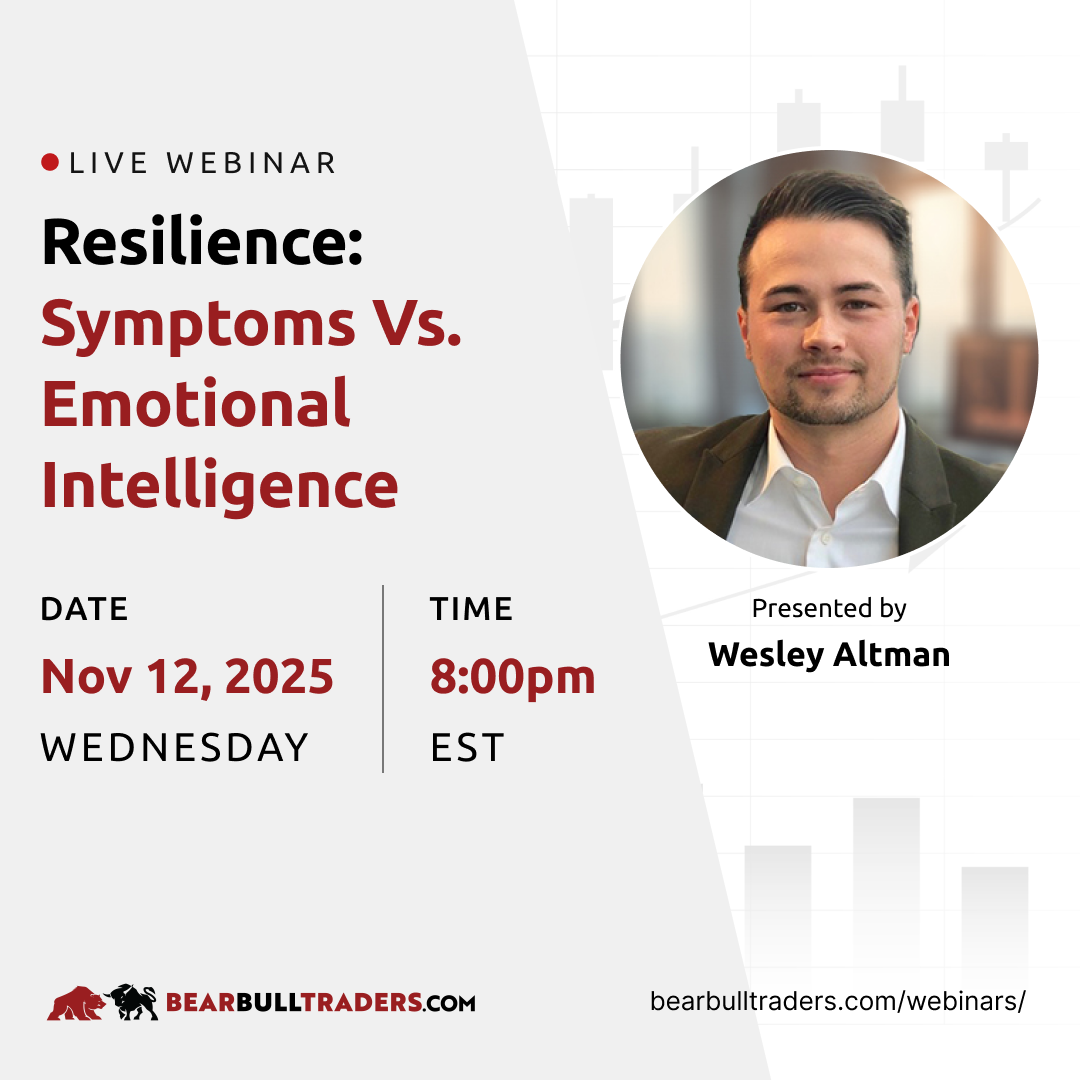 LIVE WEBINAR

Resilience: Symptoms Vs. Emotional Intelligence

DATE
Nov 12, 2025
WEDNESDAY

TIME
8:00pm
EST

Presented by
Wesley Altman

BEARBULLTRADERS.COM

bearbulltraders.com/webinars/